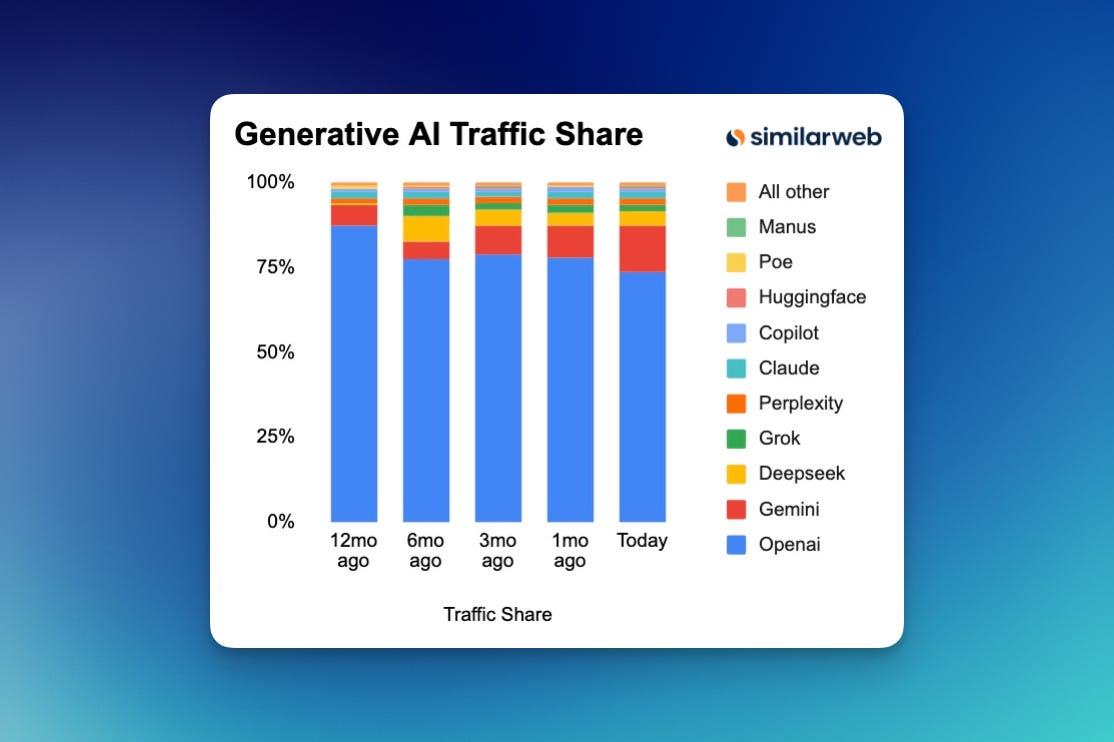 Generative AI Traffic Share

similarweb

100%
75%
50%
25%
0%

12mo ago
6mo ago
3mo ago
1mo ago
Today

Traffic Share

All other
Manus
Poe
Huggingface
Copilot
Claude
Perplexity
Grok
Deepseek
Gemini
Openai